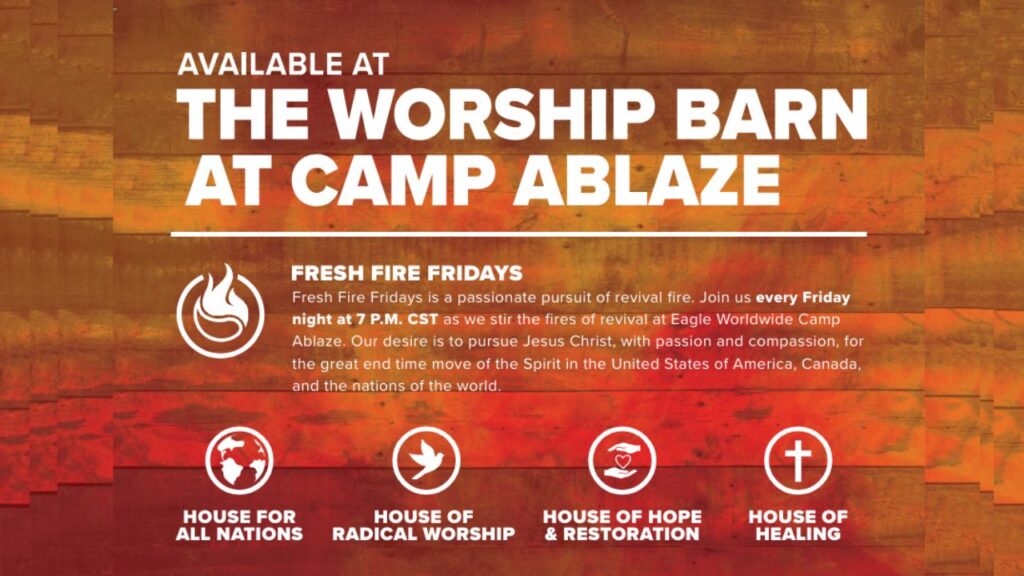 AVAILABLE AT
THE WORSHIP BARN AT CAMP ABLAZE

FRESH FIRE FRIDAYS
Fresh Fire Fridays is a passionate pursuit of revival fire. Join us every Friday night at 7 P.M. CST as we stir the fires of revival at Eagle Worldwide Camp Ablaze. Our desire is to pursue Jesus Christ, with passion and compassion, for the great end time move of the Spirit in the United States of America, Canada, and the nations of the world.

HOUSE FOR ALL NATIONS

HOUSE OF RADICAL WORSHIP

HOUSE OF HOPE & RESTORATION

HOUSE OF HEALING